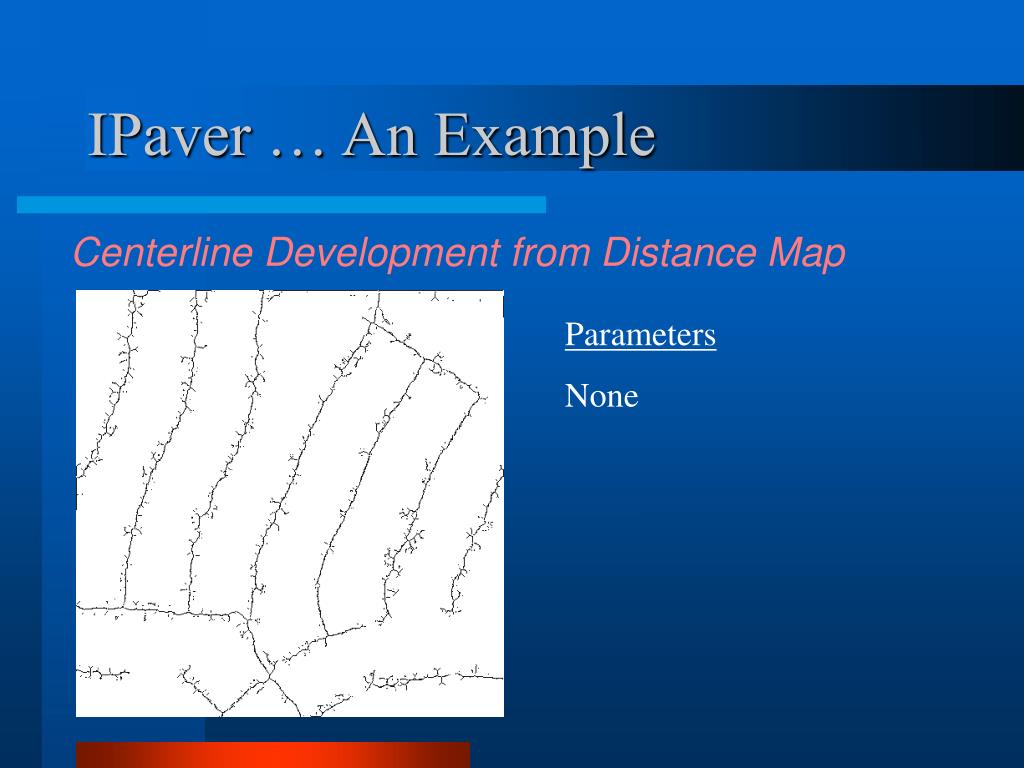 IPaver … An Example

Centerline Development from Distance Map

Parameters

None